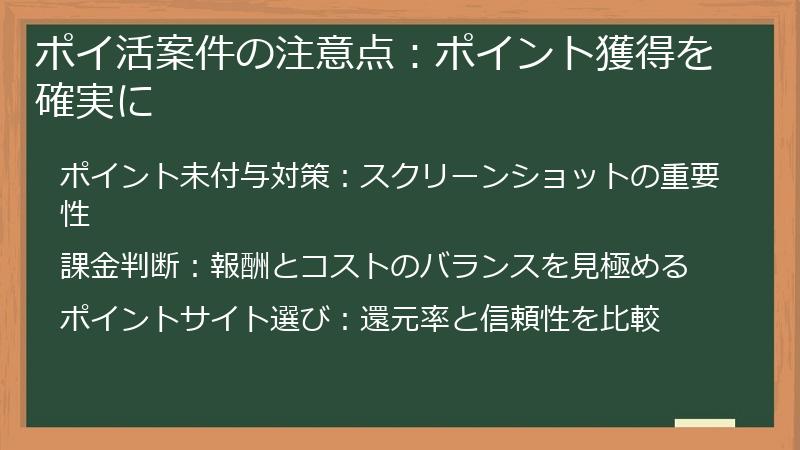 ポイ活案件の注意点：ポイント獲得を確実に

ポイント未付与対策：スクリーンショットの重要性

課金判断：報酬とコストのバランスを見極める

ポイントサイト選び：還元率と信頼性を比較